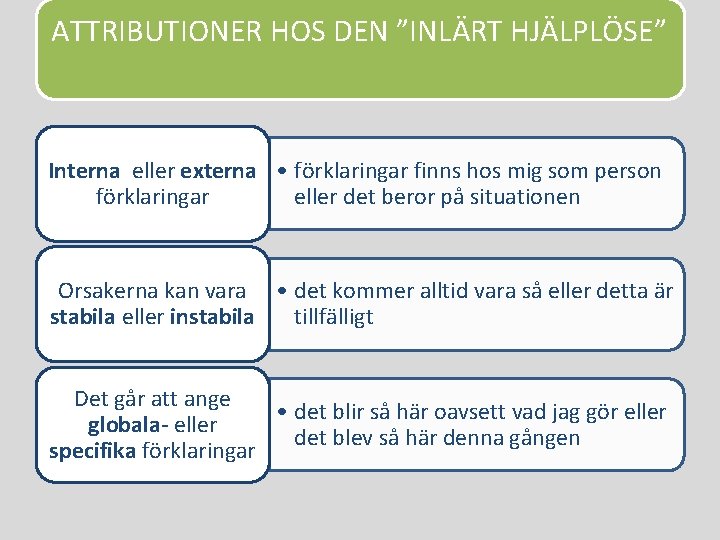 ATTRIBUTIONER HOS DEN ”INLÄRT HJÄLPLÖSE”

Interna eller externa förklaringar

• förklaringar finns hos mig som person eller det beror på situationen

Orsakerna kan vara stabila eller instabila

• det kommer alltid vara så eller detta är tillfälligt

Det går att ange globala- eller specifika förklaringar

• det blir så här oavsett vad jag gör eller det blev så här denna gången